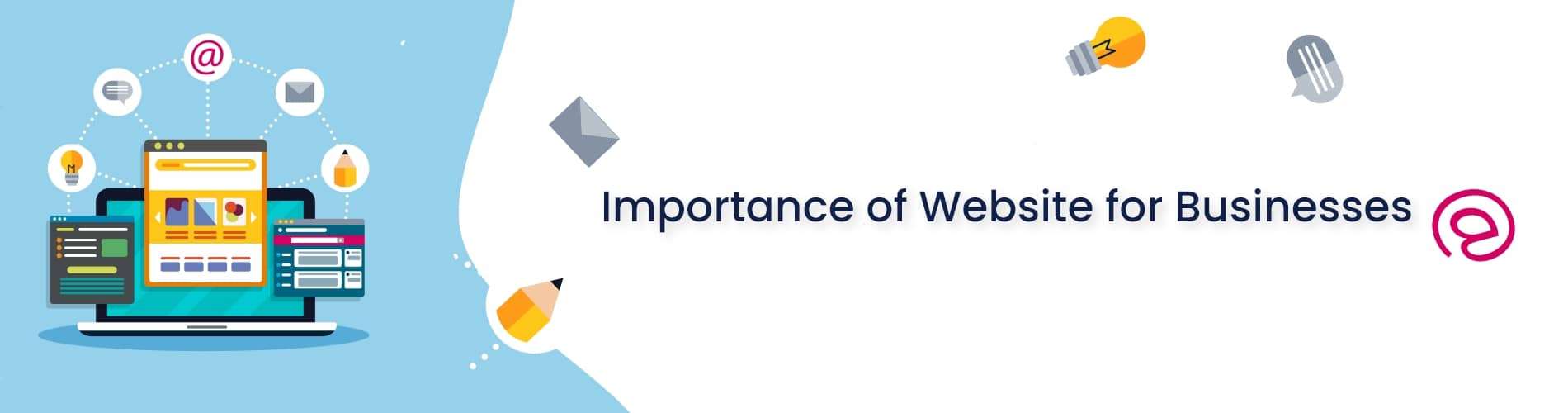 Importance of Website for Businesses